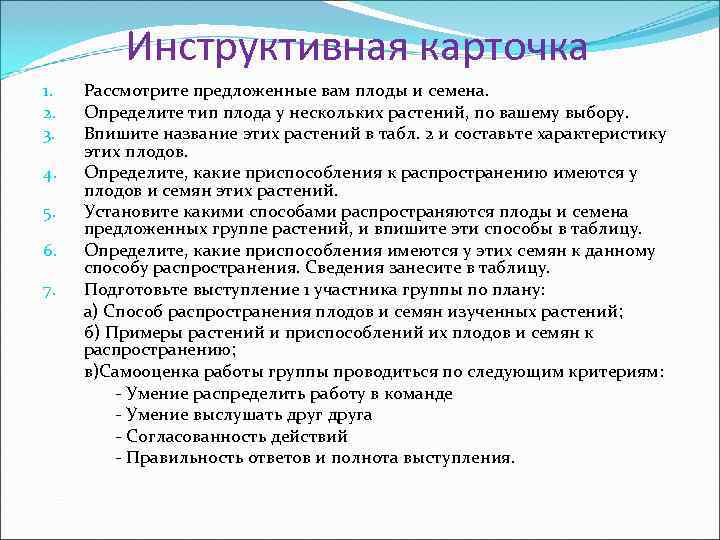 Инструктивная карточка

1. Рассмотрите предложенные вам плоды и семена.
2. Определите тип плода у нескольких растений, по вашему выбору.
3. Впишите название этих растений в табл. 2 и составьте характеристику этих плодов.
4. Определите, какие приспособления к распространению имеются у плодов и семян этих растений.
5. Установите какими способами распространяются плоды и семена предложенных группе растений, и впишите эти способы в таблицу.
6. Определите, какие приспособления имеются у этих семян к данному способу распространения. Сведения занесите в таблицу.
7. Подготовьте выступление 1 участника группы по плану:
а) Способ распространения плодов и семян изученных растений;
б) Примеры растений и приспособлений их плодов и семян к распространению;
в)Самооценка работы группы проводиться по следующим критериям:
- Умение распределить работу в команде
- Умение выслушать друг друга
- Согласованность действий
- Правильность ответов и полнота выступления.